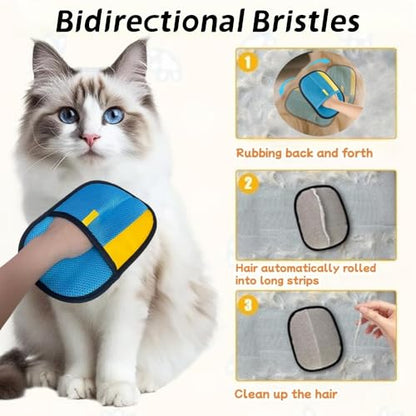 Bidirectional Bristles

1

Rubbing back and forth

2

Hair automatically rolled into long strips

3

Clean up the hair